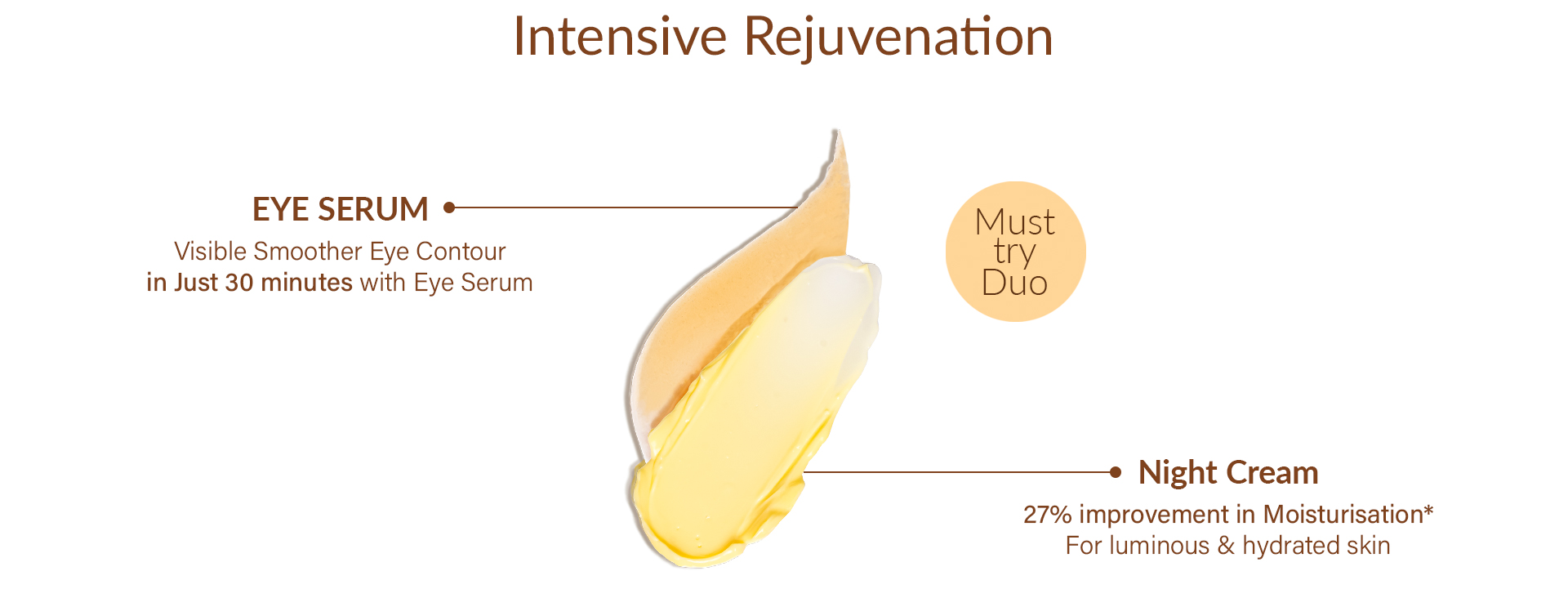 Intensive Rejuvenation

EYE SERUM

Visible Smoother Eye Contour
in Just 30 minutes with Eye Serum

Must try Duo

Night Cream

27% improvement in Moisturisation*
For luminous & hydrated skin